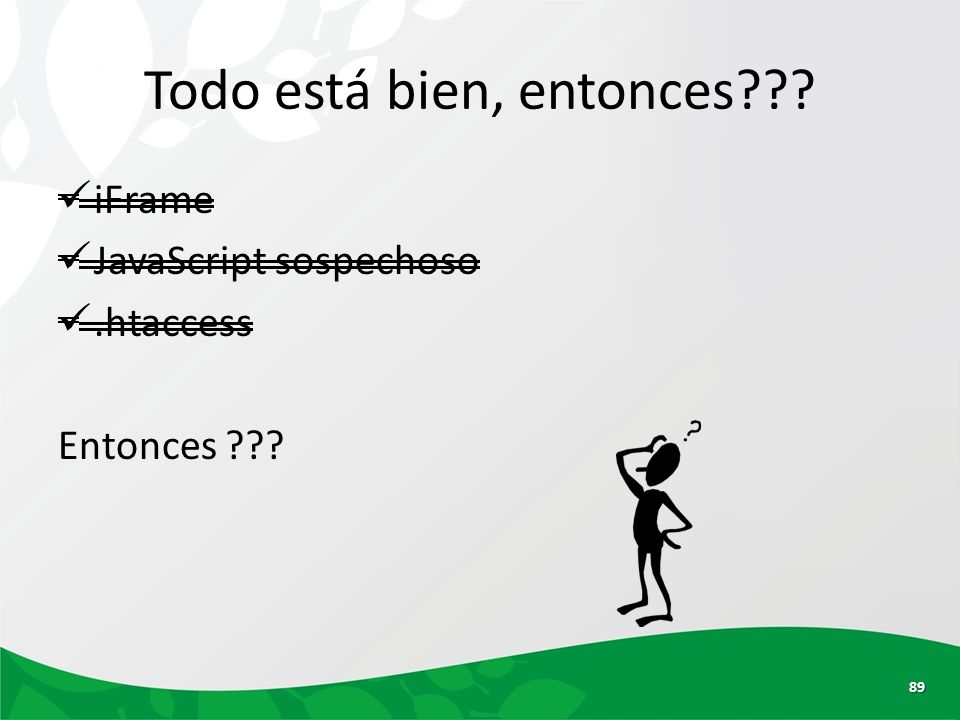 Todo está bien, entonces???

✓ ~~iFrame~~

✓ ~~JavaScript sospechoso~~

✓ ~~.htaccess~~

Entonces ???

?

89